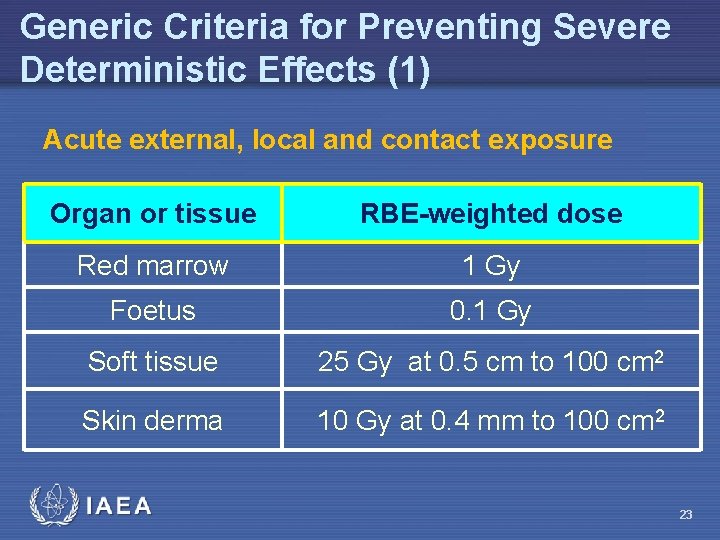 Generic Criteria for Preventing Severe Deterministic Effects (1)

Acute external, local and contact exposure

| Organ or tissue | RBE-weighted dose |
|---|---|
| Red marrow | 1 Gy |
| Foetus | 0.1 Gy |
| Soft tissue | 25 Gy at 0.5 cm to 100 $cm^2$ |
| Skin derma | 10 Gy at 0.4 mm to 100 $cm^2$ |

IAEA

23